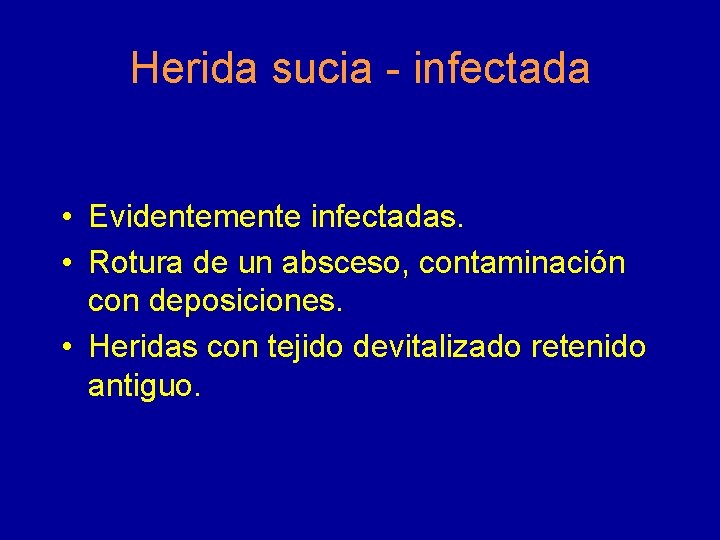 Herida sucia - infectada

• Evidentemente infectadas.
• Rotura de un absceso, contaminación con deposiciones.
• Heridas con tejido devitalizado retenido antiguo.